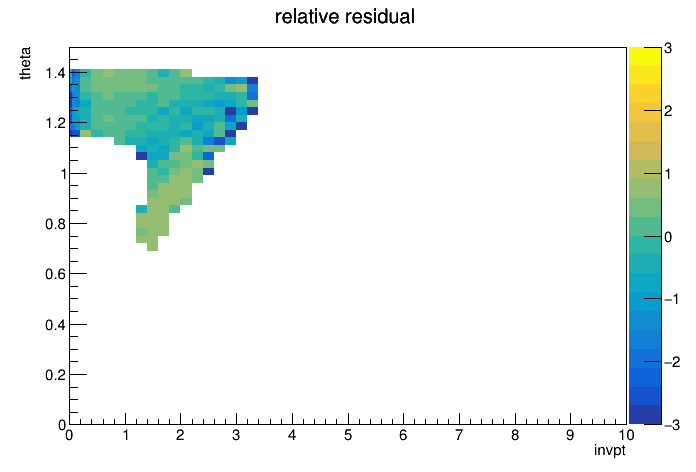 relative residual

theta

1.4
1.2
1
0.8
0.6
0.4
0.2
0

0 1 2 3 4 5 6 7 8 9 10

invpt

3
2
1
0
−1
−2
−3